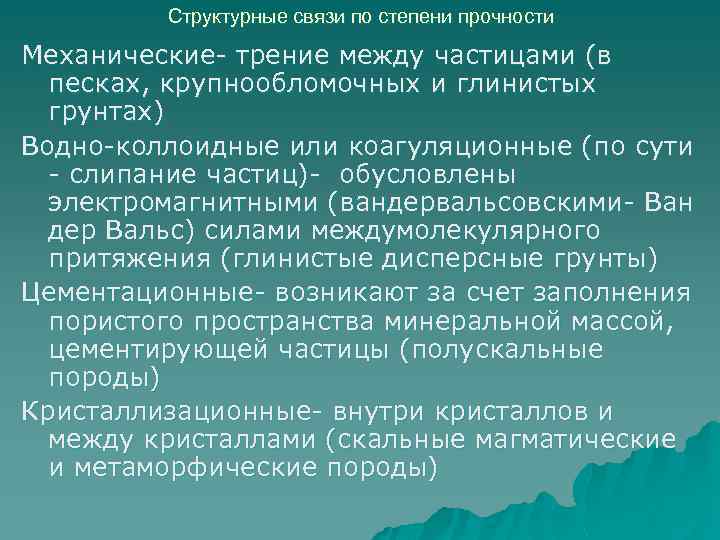 Структурные связи по степени прочности

Механические- трение между частицами (в песках, крупнообломочных и глинистых грунтах)

Водно-коллоидные или коагуляционные (по сути - слипание частиц)- обусловлены электромагнитными (вандервальсовскими- Ван дер Вальс) силами междумолекулярного притяжения (глинистые дисперсные грунты)

Цементационные- возникают за счет заполнения пористого пространства минеральной массой, цементирующей частицы (полускальные породы)

Кристаллизационные- внутри кристаллов и между кристаллами (скальные магматические и метаморфические породы)